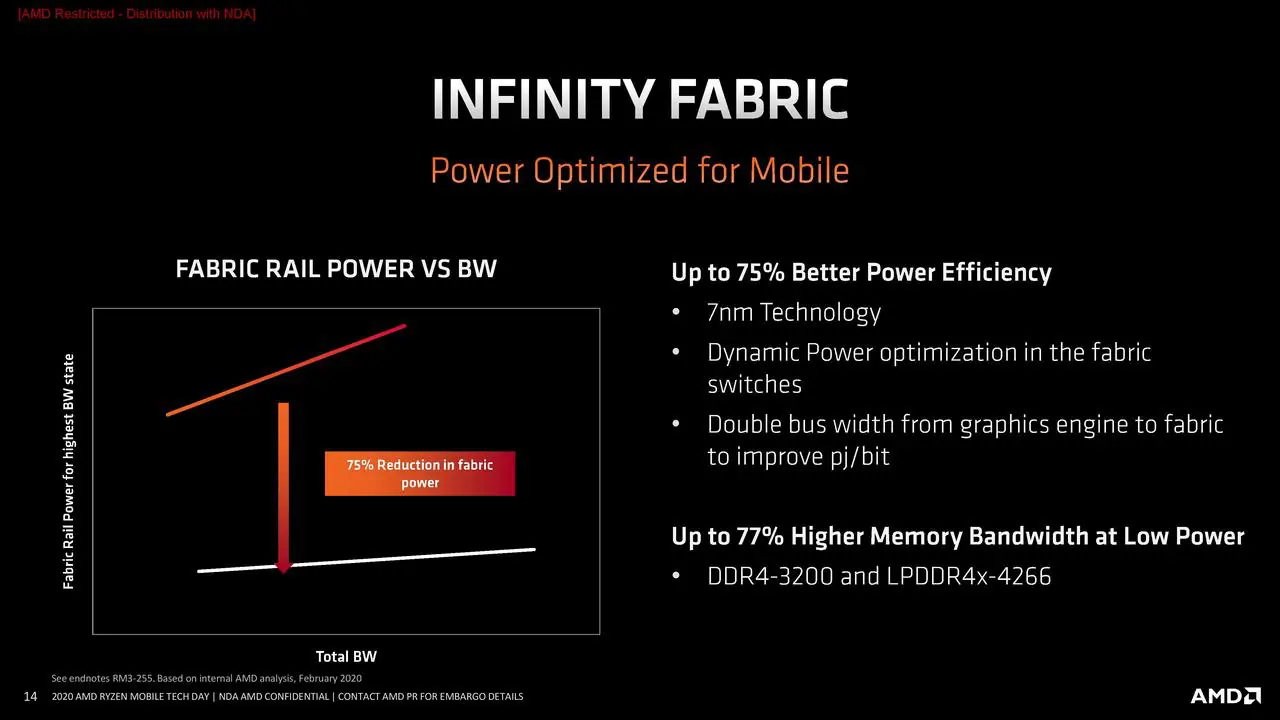 [AMD Restricted - Distribution with NDA]

INFINITY FABRIC

Power Optimized for Mobile

FABRIC RAIL POWER VS BW

Fabric Rail Power for highest BW state

75% Reduction in fabric power

Total BW

Up to 75% Better Power Efficiency

• 7nm Technology

• Dynamic Power optimization in the fabric switches

• Double bus width from graphics engine to fabric to improve pj/bit

Up to 77% Higher Memory Bandwidth at Low Power

• DDR4-3200 and LPDDR4x-4266

See endnotes RM3-255. Based on internal AMD analysis, February 2020

14 2020 AMD RYZEN MOBILE TECH DAY | NDA AMD CONFIDENTIAL | CONTACT AMD PR FOR EMBARGO DETAILS

AMD